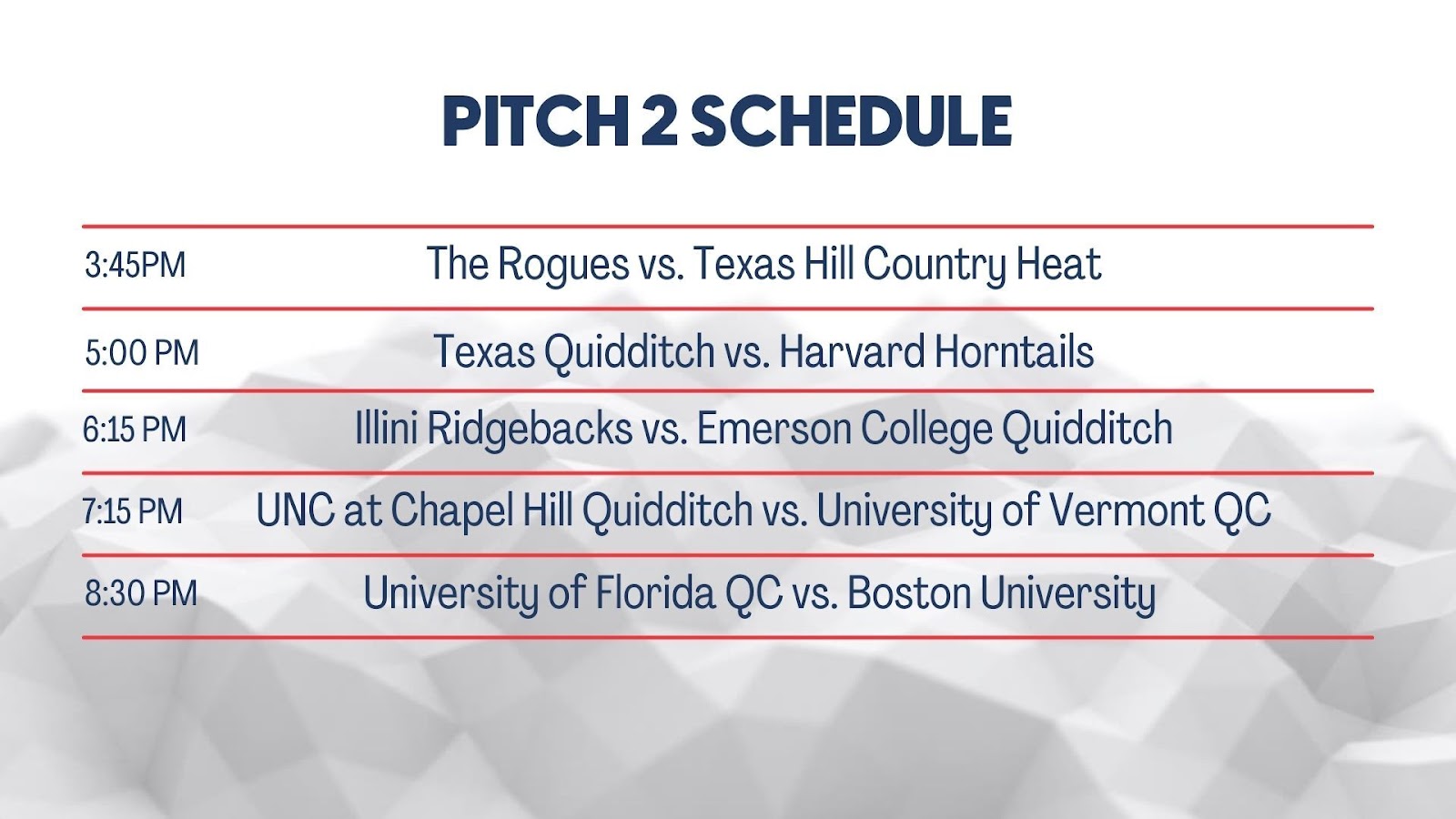 PITCH 2 SCHEDULE

| | |
|---|---|
| 3:45PM | The Rogues vs. Texas Hill Country Heat |
| 5:00 PM | Texas Quidditch vs. Harvard Horntails |
| 6:15 PM | Illini Ridgebacks vs. Emerson College Quidditch |
| 7:15 PM | UNC at Chapel Hill Quidditch vs. University of Vermont QC |
| 8:30 PM | University of Florida QC vs. Boston University |